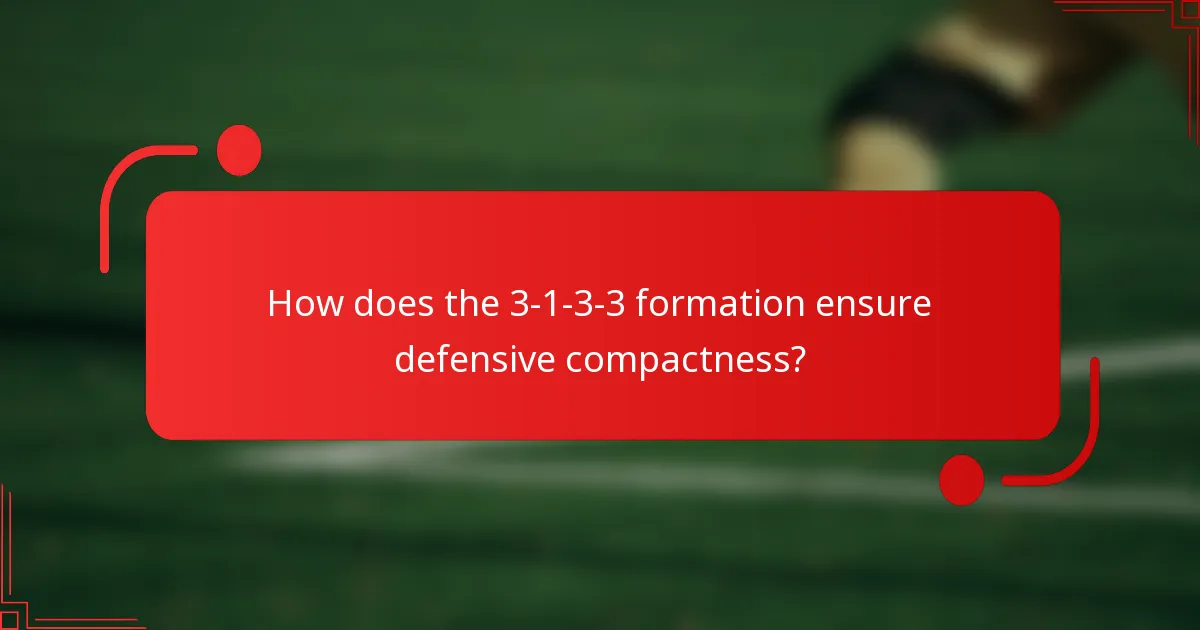 How does the 3-1-3-3 formation ensure defensive compactness?